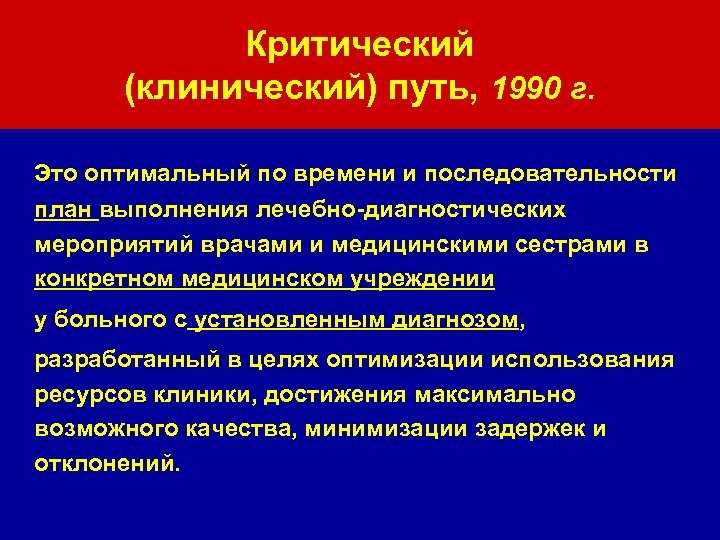 Критический (клинический) путь, 1990 г.

Это оптимальный по времени и последовательности план выполнения лечебно-диагностических мероприятий врачами и медицинскими сестрами в конкретном медицинском учреждении

у больного с установленным диагнозом,

разработанный в целях оптимизации использования ресурсов клиники, достижения максимально возможного качества, минимизации задержек и отклонений.